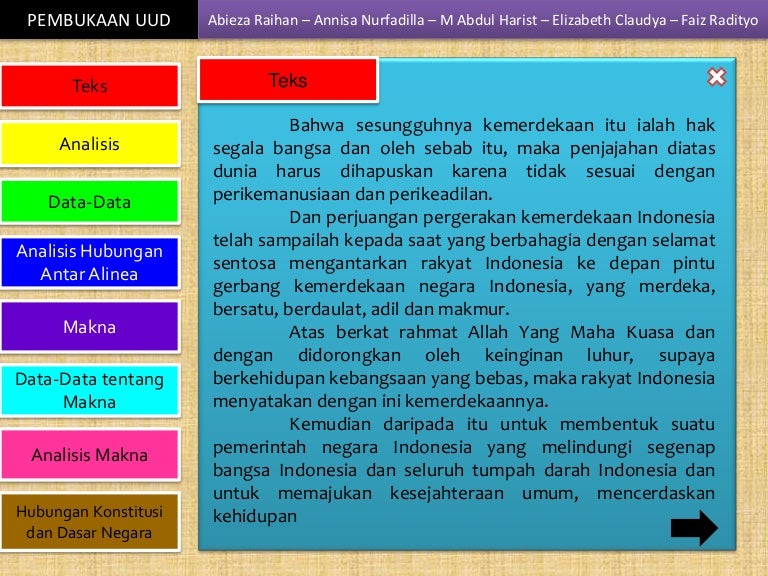 PEMBUKAAN UUD

Abieza Raihan – Annisa Nurfadilla – M Abdul Harist – Elizabeth Claudya – Faiz Radityo

Teks

Analisis

Data-Data

Analisis Hubungan Antar Alinea

Makna

Data-Data tentang Makna

Analisis Makna

Hubungan Konstitusi dan Dasar Negara

Teks

Bahwa sesungguhnya kemerdekaan itu ialah hak segala bangsa dan oleh sebab itu, maka penjajahan diatas dunia harus dihapuskan karena tidak sesuai dengan perikemanusiaan dan perikeadilan.

Dan perjuangan pergerakan kemerdekaan Indonesia telah sampailah kepada saat yang berbahagia dengan selamat sentosa mengantarkan rakyat Indonesia ke depan pintu gerbang kemerdekaan negara Indonesia, yang merdeka, bersatu, berdaulat, adil dan makmur.

Atas berkat rahmat Allah Yang Maha Kuasa dan dengan didorongkan oleh keinginan luhur, supaya berkehidupan kebangsaan yang bebas, maka rakyat Indonesia menyatakan dengan ini kemerdekaannya.

Kemudian daripada itu untuk membentuk suatu pemerintah negara Indonesia yang melindungi segenap bangsa Indonesia dan seluruh tumpah darah Indonesia dan untuk memajukan kesejahteraan umum, mencerdaskan kehidupan